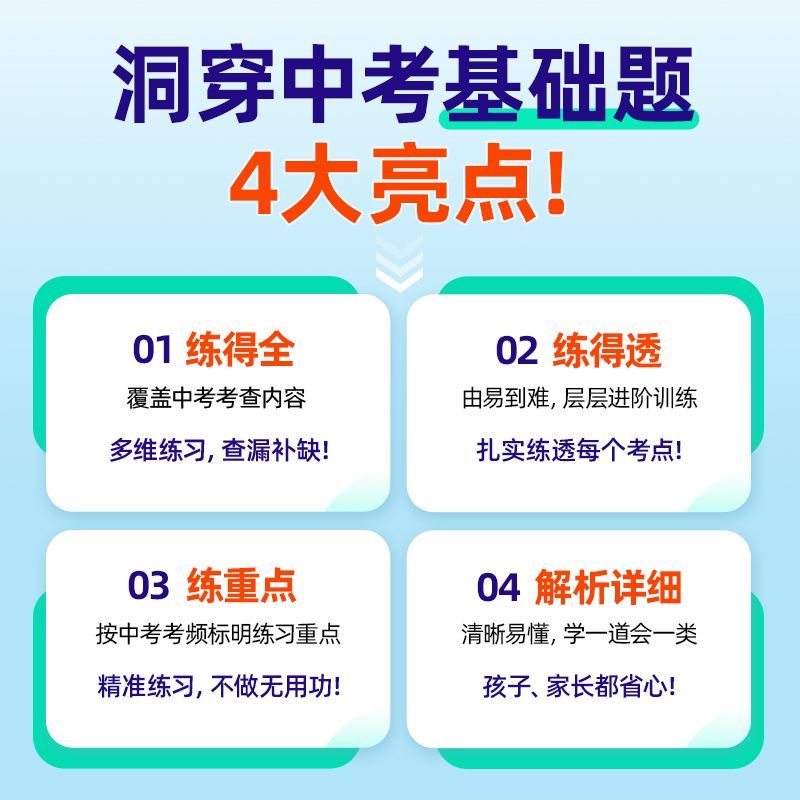 洞穿中考基础题
4大亮点!

01 练得全
覆盖中考考查内容
多维练习, 查漏补缺!

02 练得透
由易到难, 层层进阶训练
扎实练透每个考点!

03 练重点
按中考考频标明练习重点
精准练习, 不做无用功!

04 解析详细
清晰易懂, 学一道会一类
孩子、家长都省心!